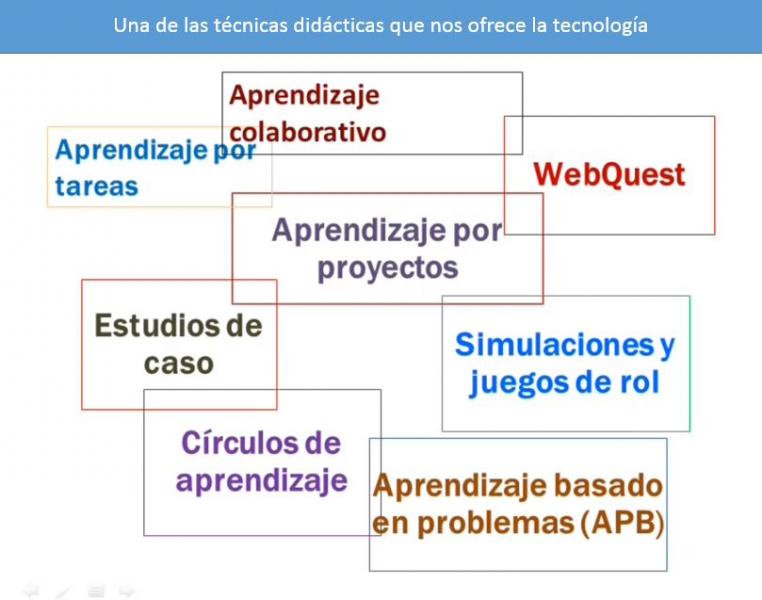 Una de las técnicas didácticas que nos ofrece la tecnología

Aprendizaje colaborativo

Aprendizaje por tareas

WebQuest

Aprendizaje por proyectos

Estudios de caso

Simulaciones y juegos de rol

Círculos de aprendizaje

Aprendizaje basado en problemas (APB)